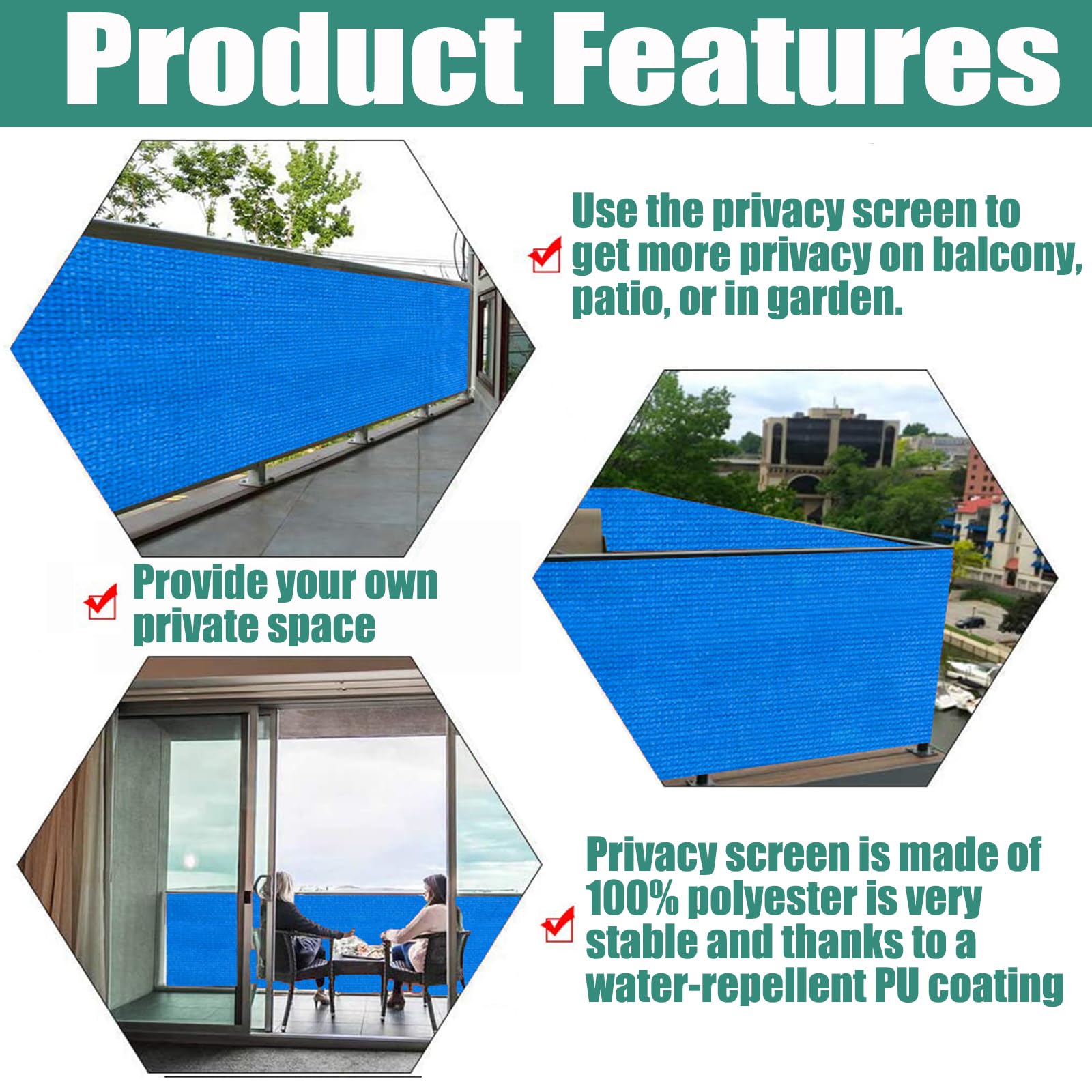 Product Features

Use the privacy screen to get more privacy on balcony, patio, or in garden.

Provide your own private space

Privacy screen is made of 100% polyester is very stable and thanks to a water-repellent PU coating